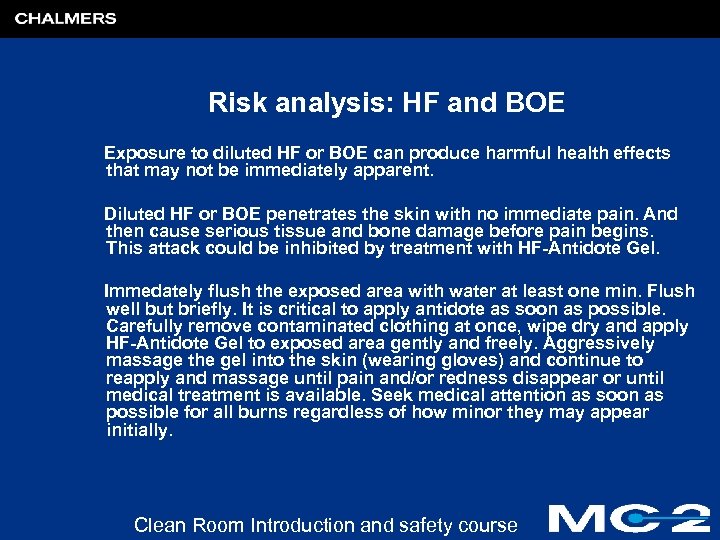 CHALMERS

Risk analysis: HF and BOE

Exposure to diluted HF or BOE can produce harmful health effects that may not be immediately apparent.

Diluted HF or BOE penetrates the skin with no immediate pain. And then cause serious tissue and bone damage before pain begins. This attack could be inhibited by treatment with HF-Antidote Gel.

Immedately flush the exposed area with water at least one min. Flush well but briefly. It is critical to apply antidote as soon as possible. Carefully remove contaminated clothing at once, wipe dry and apply HF-Antidote Gel to exposed area gently and freely. Aggressively massage the gel into the skin (wearing gloves) and continue to reapply and massage until pain and/or redness disappear or until medical treatment is available. Seek medical attention as soon as possible for all burns regardless of how minor they may appear initially.

Clean Room Introduction and safety course

MC2